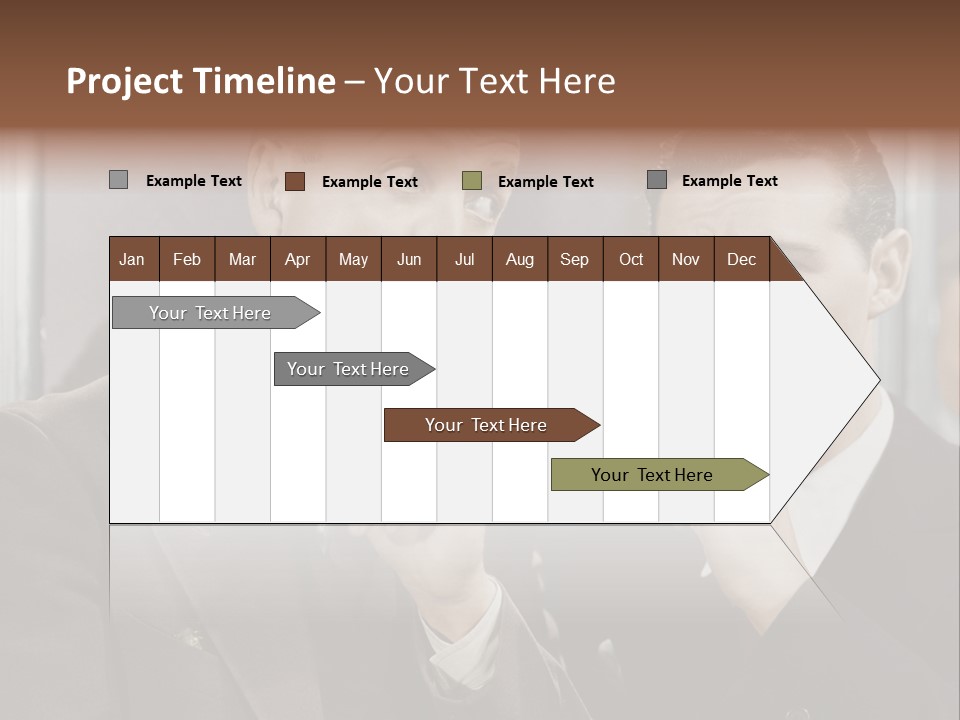 Project Timeline – Your Text Here

Example Text
Example Text
Example Text
Example Text

| Jan | Feb | Mar | Apr | May | Jun | Jul | Aug | Sep | Oct | Nov | Dec |
|---|---|---|---|---|---|---|---|---|---|---|---|

Your Text Here
Your Text Here
Your Text Here
Your Text Here